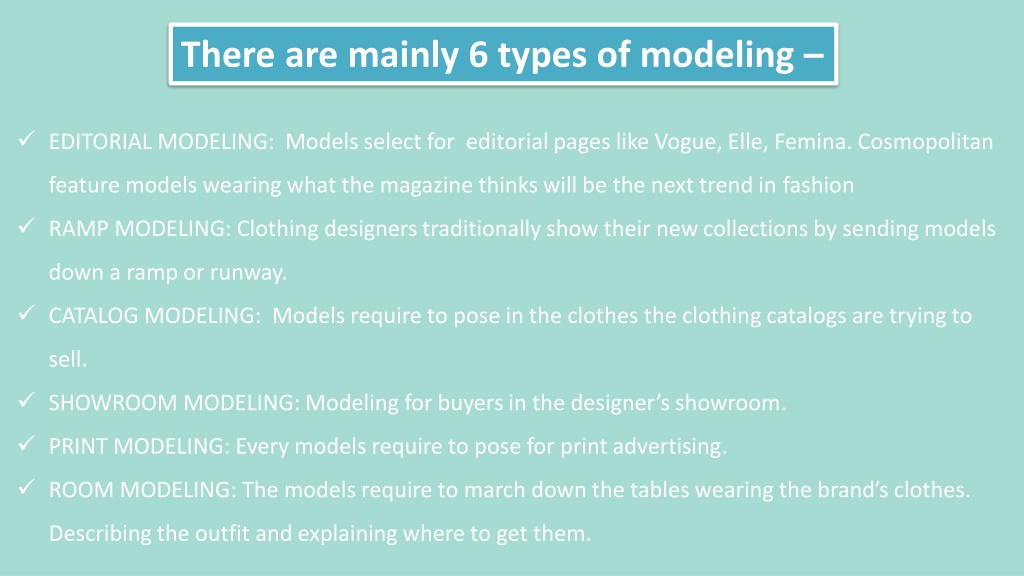 There are mainly 6 types of modeling –

✓ EDITORIAL MODELING: Models select for editorial pages like Vogue, Elle, Femina. Cosmopolitan feature models wearing what the magazine thinks will be the next trend in fashion

✓ RAMP MODELING: Clothing designers traditionally show their new collections by sending models down a ramp or runway.

✓ CATALOG MODELING: Models require to pose in the clothes the clothing catalogs are trying to sell.

✓ SHOWROOM MODELING: Modeling for buyers in the designer's showroom.

✓ PRINT MODELING: Every models require to pose for print advertising.

✓ ROOM MODELING: The models require to march down the tables wearing the brand's clothes. Describing the outfit and explaining where to get them.